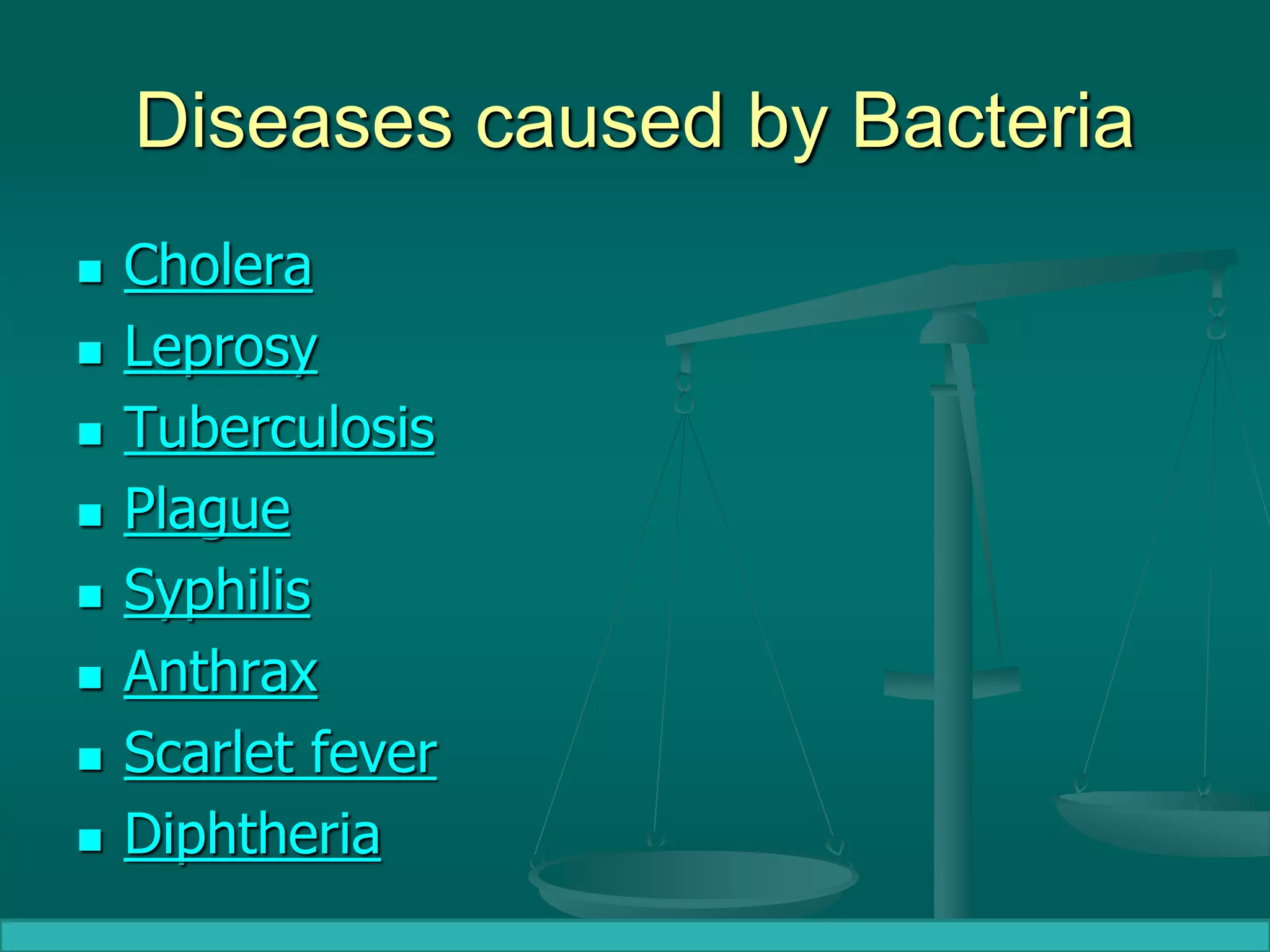 Diseases caused by Bacteria

- Cholera
- Leprosy
- Tuberculosis
- Plague
- Syphilis
- Anthrax
- Scarlet fever
- Diphtheria